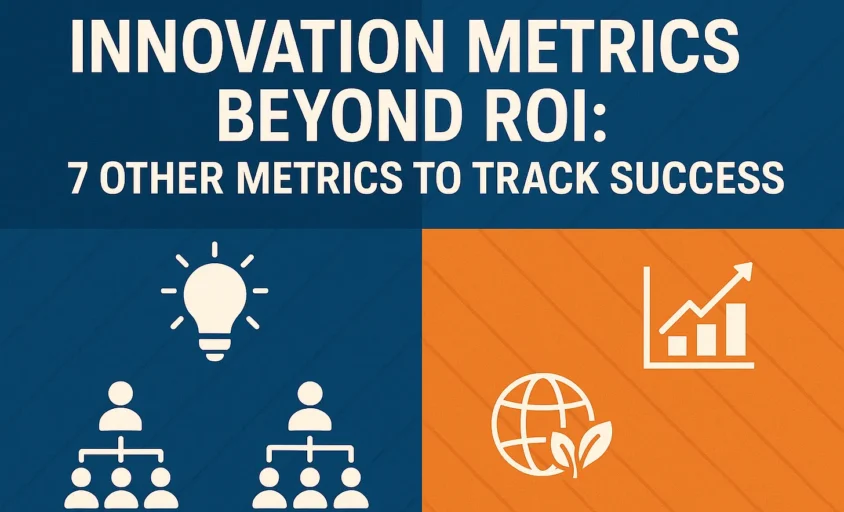 INNOVATION METRICS BEYOND ROI:
7 OTHER METRICS TO TRACK SUCCESS